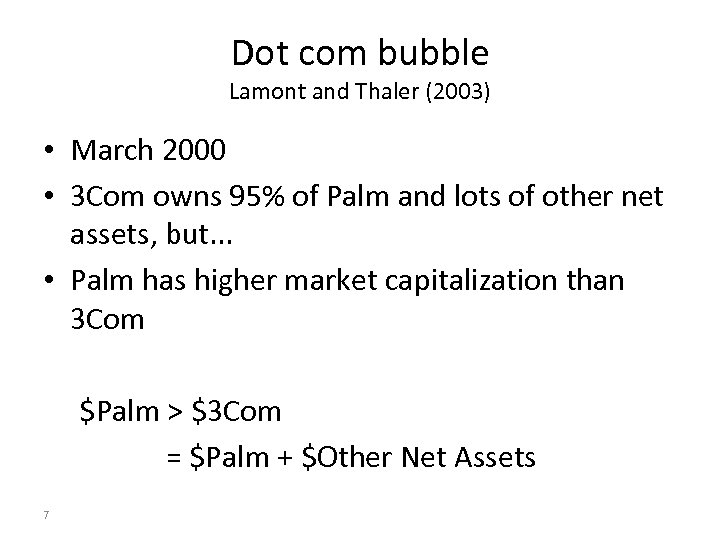 Dot com bubble
Lamont and Thaler (2003)

• March 2000
• 3Com owns 95% of Palm and lots of other net assets, but...
• Palm has higher market capitalization than 3Com

\$Palm > \$3Com
= \$Palm + \$Other Net Assets

7